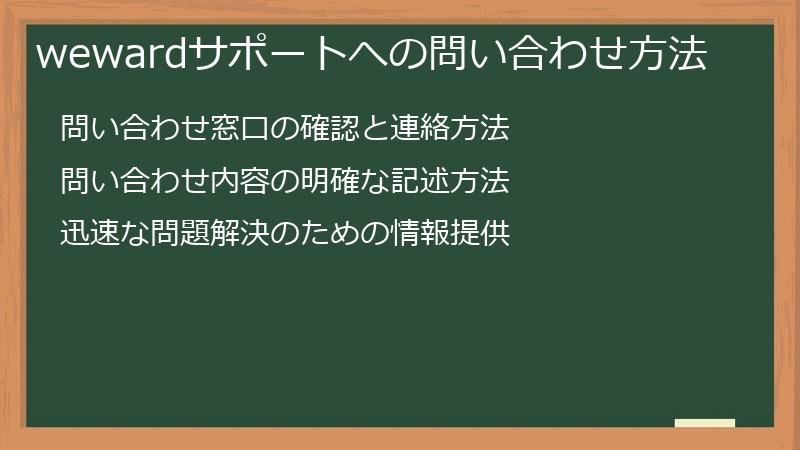 wewardサポートへの問い合わせ方法

問い合わせ窓口の確認と連絡方法

問い合わせ内容の明確な記述方法

迅速な問題解決のための情報提供